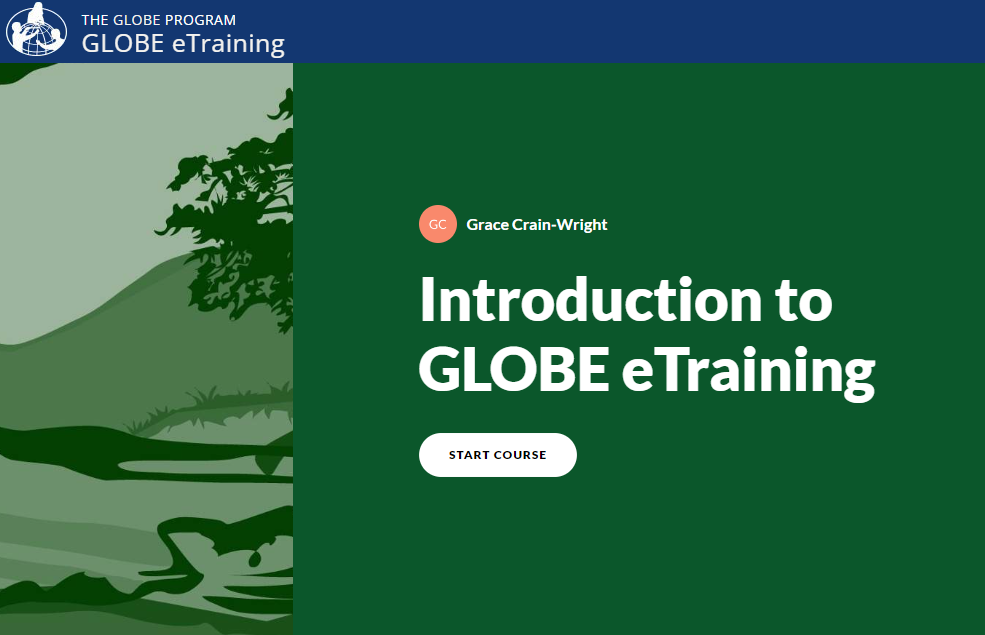 THE GLOBE PROGRAM
GLOBE eTraining

GC Grace Crain-Wright

Introduction to GLOBE eTraining

START COURSE